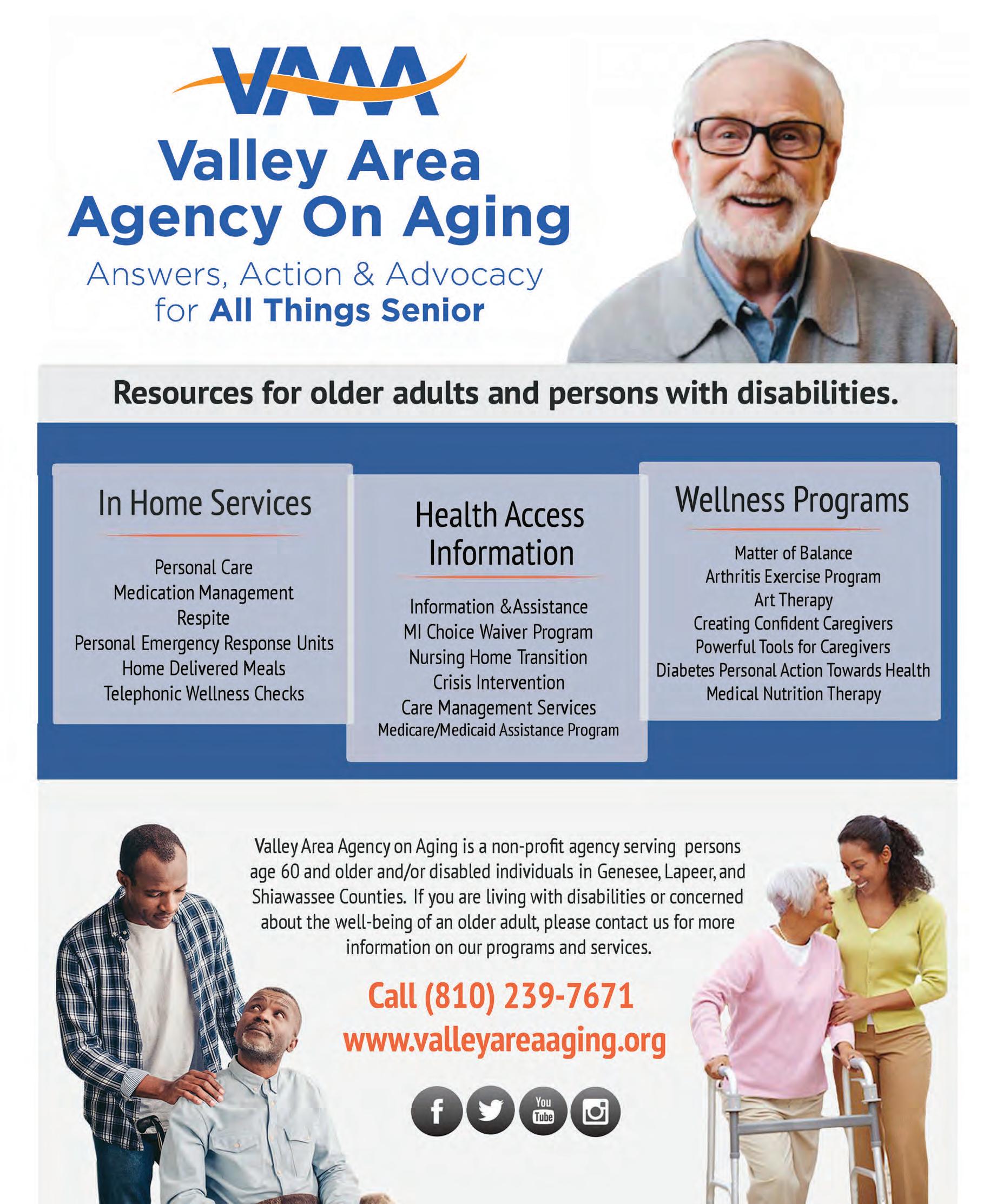 VAAA

Valley Area Agency On Aging

Answers, Action & Advocacy for All Things Senior

Resources for older adults and persons with disabilities.

In Home Services

Personal Care
Medication Management
Respite
Personal Emergency Response Units
Home Delivered Meals
Telephonic Wellness Checks

Health Access Information

Information &Assistance
MI Choice Waiver Program
Nursing Home Transition
Crisis Intervention
Care Management Services
Medicare/Medicaid Assistance Program

Wellness Programs

Matter of Balance
Arthritis Exercise Program
Art Therapy
Creating Confident Caregivers
Powerful Tools for Caregivers
Diabetes Personal Action Towards Health
Medical Nutrition Therapy

Valley Area Agency on Aging is a non-profit agency serving persons age 60 and older and/or disabled individuals in Genesee, Lapeer, and Shiawassee Counties. If you are living with disabilities or concerned about the well-being of an older adult, please contact us for more information on our programs and services.

Call (810) 239-7671
www.valleyareaaging.org

f You Tube